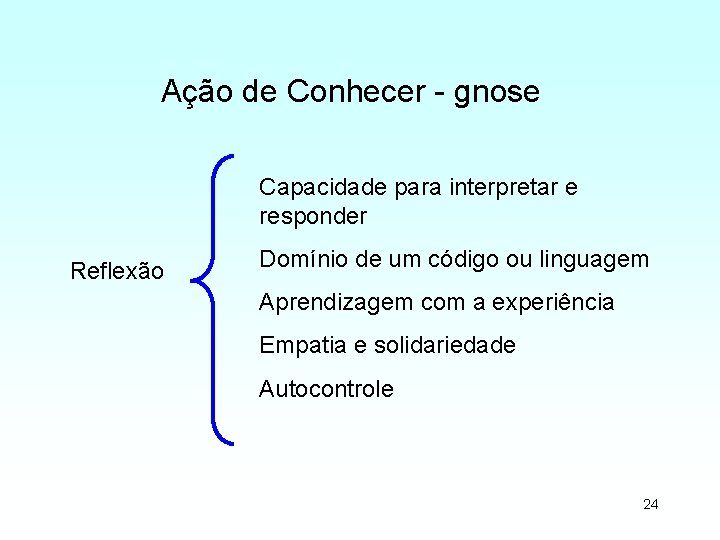 Ação de Conhecer - gnose

Reflexão

Capacidade para interpretar e responder

Domínio de um código ou linguagem

Aprendizagem com a experiência

Empatia e solidariedade

Autocontrole

24